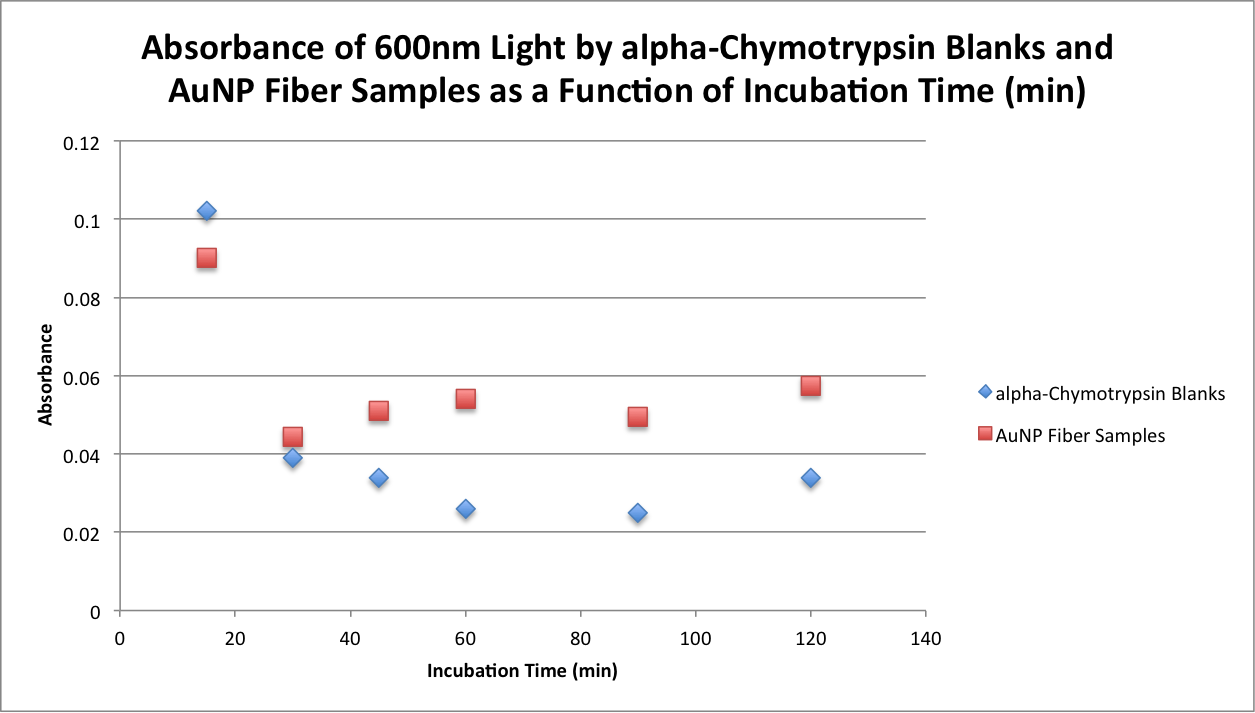 Absorbance of 600nm Light by alpha-Chymotrypsin Blanks and AuNP Fiber Samples as a Function of Incubation Time (min)

Absorbance

0.12
0.1
0.08
0.06
0.04
0.02
0

0
20
40
60
80
100
120
140

Incubation Time (min)

alpha-Chymotrypsin Blanks
AuNP Fiber Samples